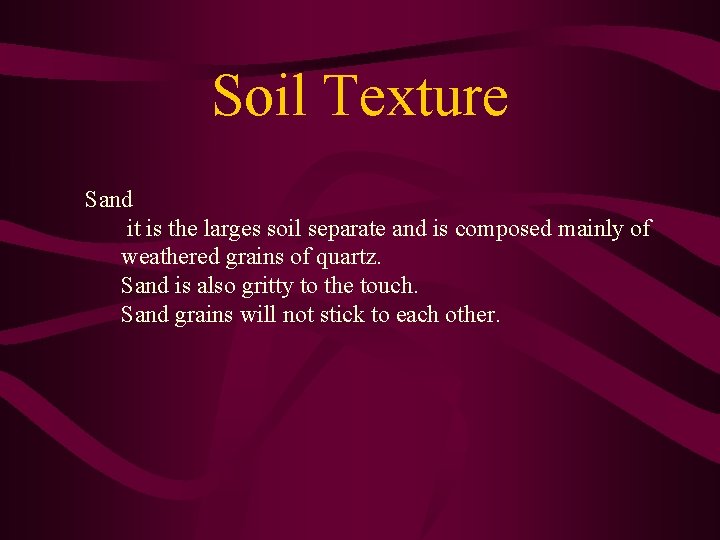 Soil Texture

Sand

it is the larges soil separate and is composed mainly of weathered grains of quartz.

Sand is also gritty to the touch.

Sand grains will not stick to each other.